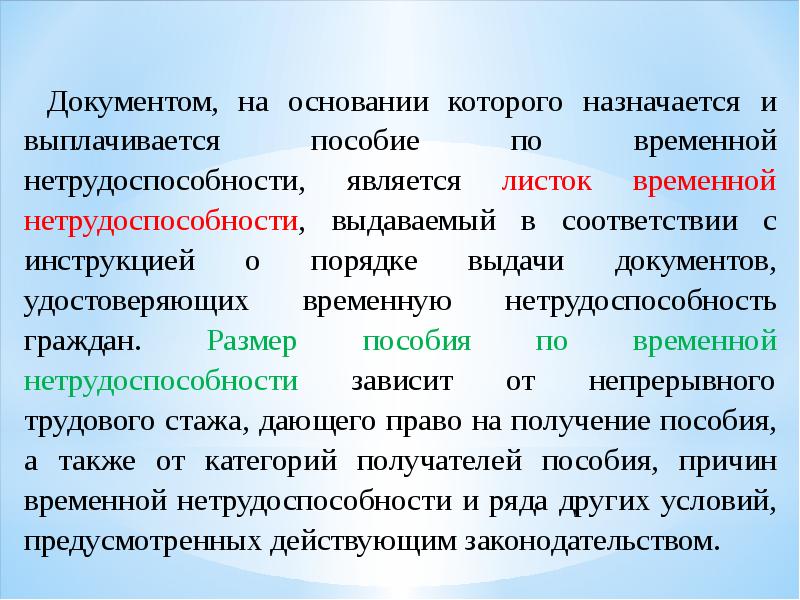 Документом, на основании которого назначается и выплачивается пособие по временной нетрудоспособности, является листок временной нетрудоспособности, выдаваемый в соответствии с инструкцией о порядке выдачи документов, удостоверяющих временную нетрудоспособность граждан. Размер пособия по временной нетрудоспособности зависит от непрерывного трудового стажа, дающего право на получение пособия, а также от категорий получателей пособия, причин временной нетрудоспособности и ряда других условий, предусмотренных действующим законодательством.